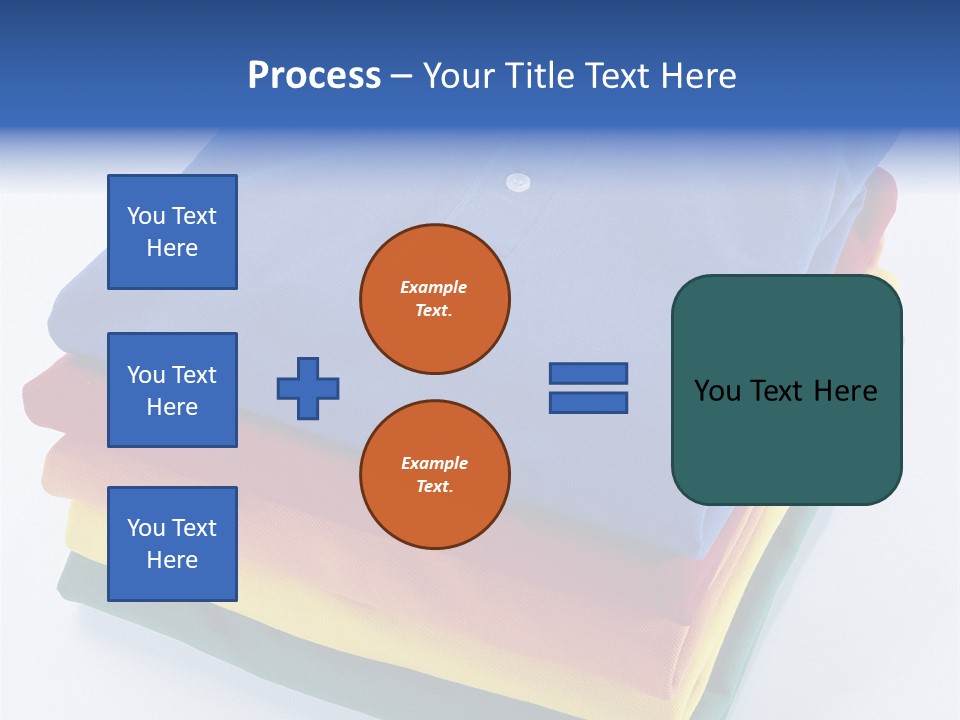 Process – Your Title Text Here

You Text Here

You Text Here

You Text Here

Example Text.

Example Text.

You Text Here